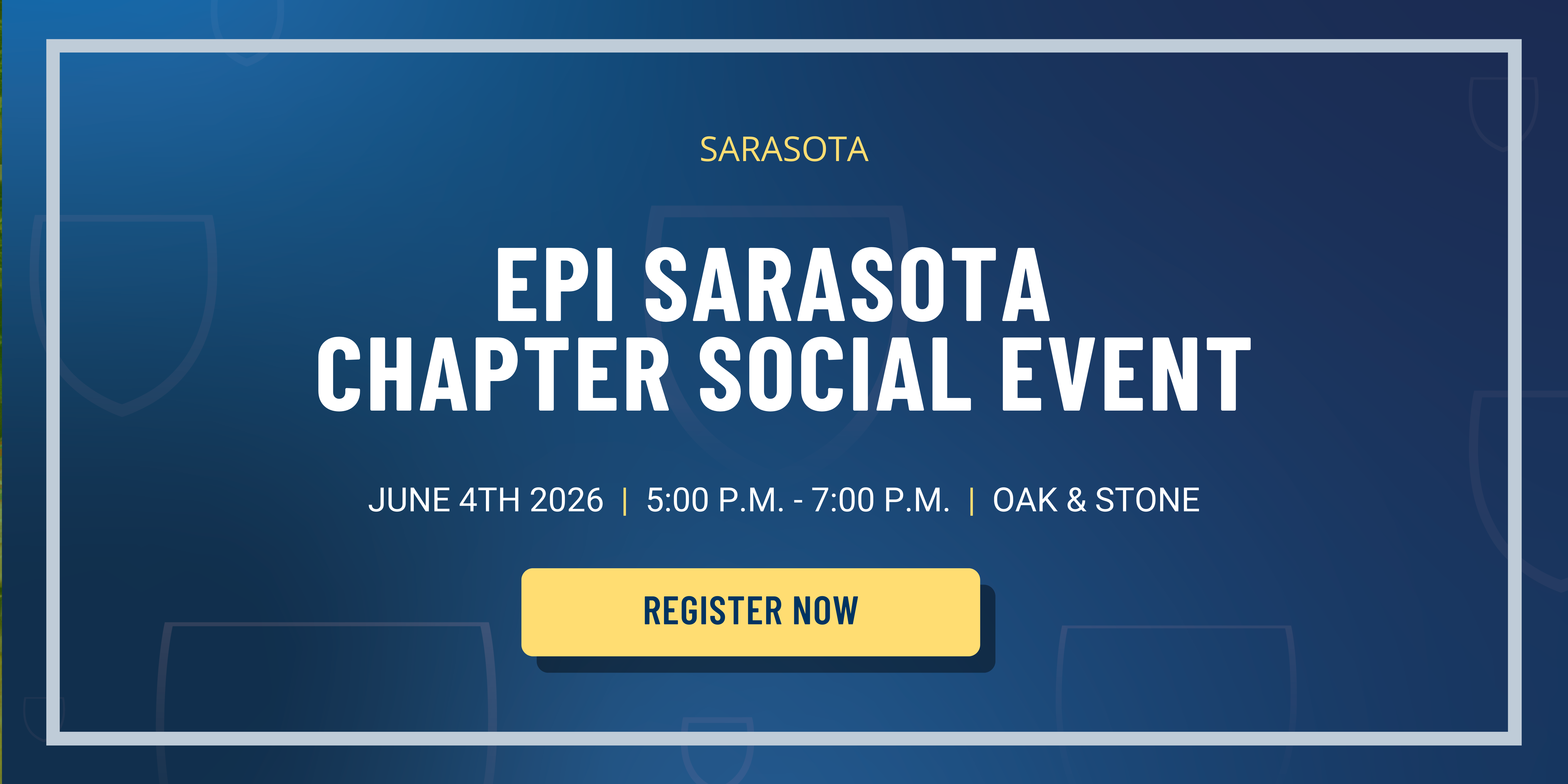 SARASOTA

EPI SARASOTA CHAPTER SOCIAL EVENT

JUNE 4TH 2026 | 5:00 P.M. - 7:00 P.M. | OAK & STONE

REGISTER NOW